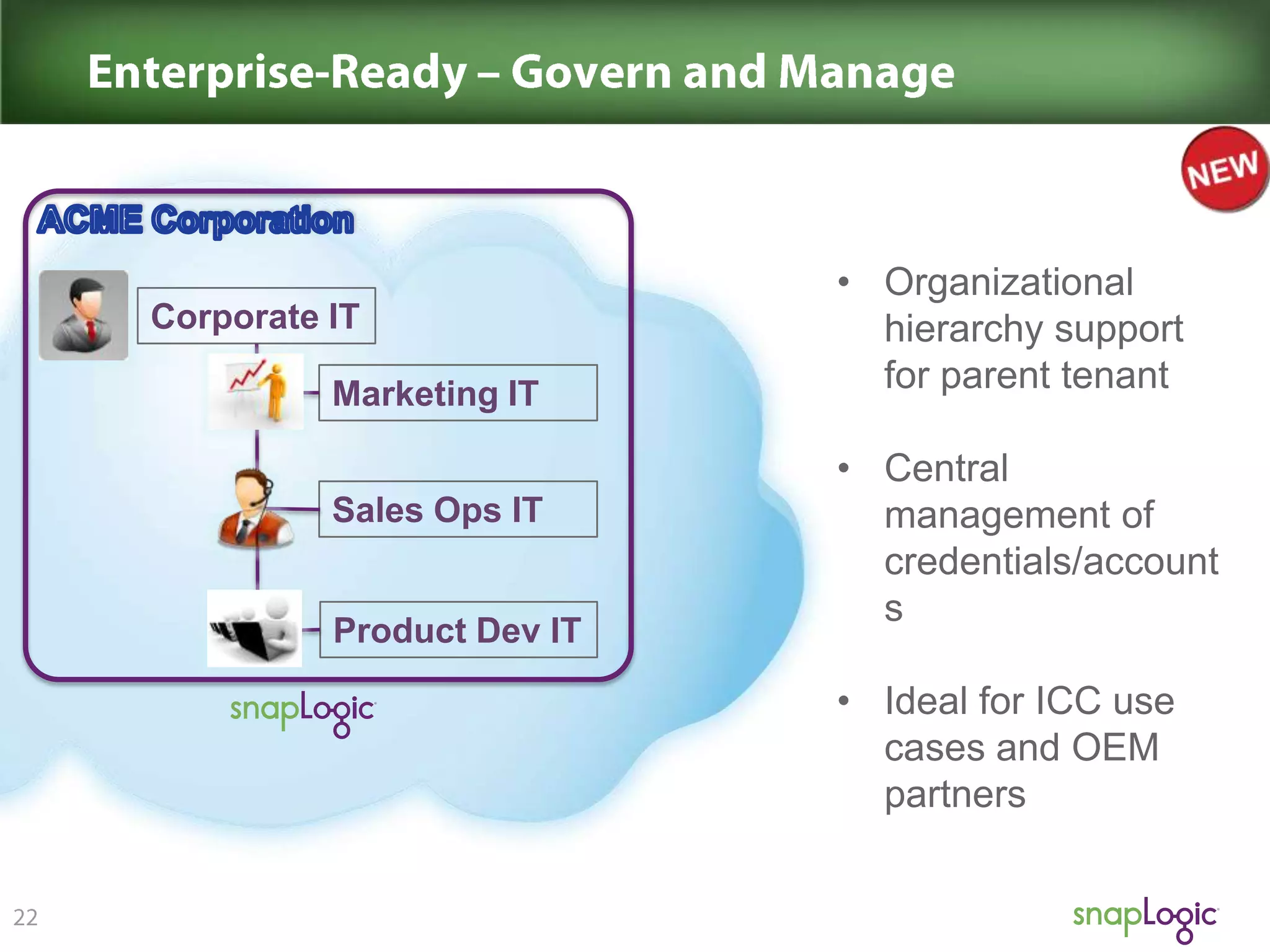 Enterprise-Ready – Govern and Manage

NEW

ACME Corporation

Corporate IT

Marketing IT

Sales Ops IT

Product Dev IT

snapLogic

• Organizational hierarchy support for parent tenant

• Central management of credentials/accounts

• Ideal for ICC use cases and OEM partners

22

snapLogic